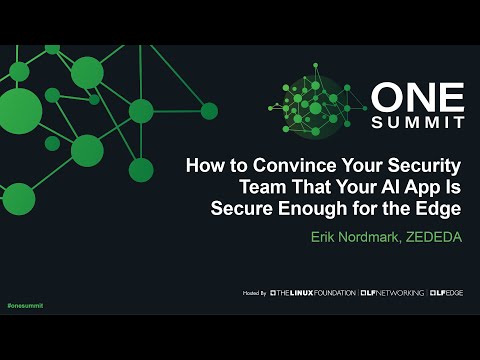 ONE SUMMIT

How to Convince Your Security Team That Your AI App Is Secure Enough for the Edge

Erik Nordmark, ZEDEDA

Hosted By THE LINUX FOUNDATION | LF NETWORKING | LF EDGE

#onesummit